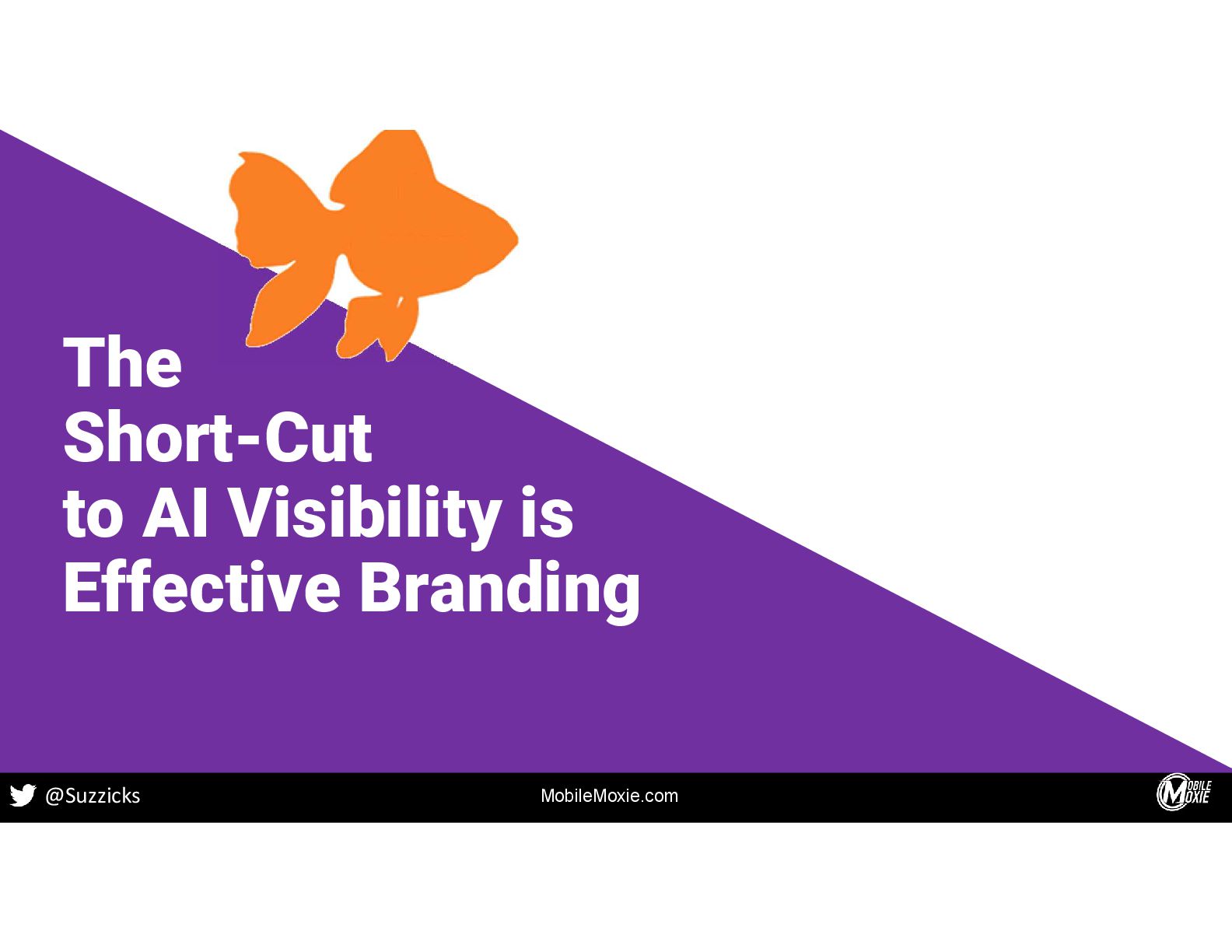 The
Short-Cut
to AI Visibility is
Effective Branding

@Suzzicks

MobileMoxie.com

MOBILE MOXIE